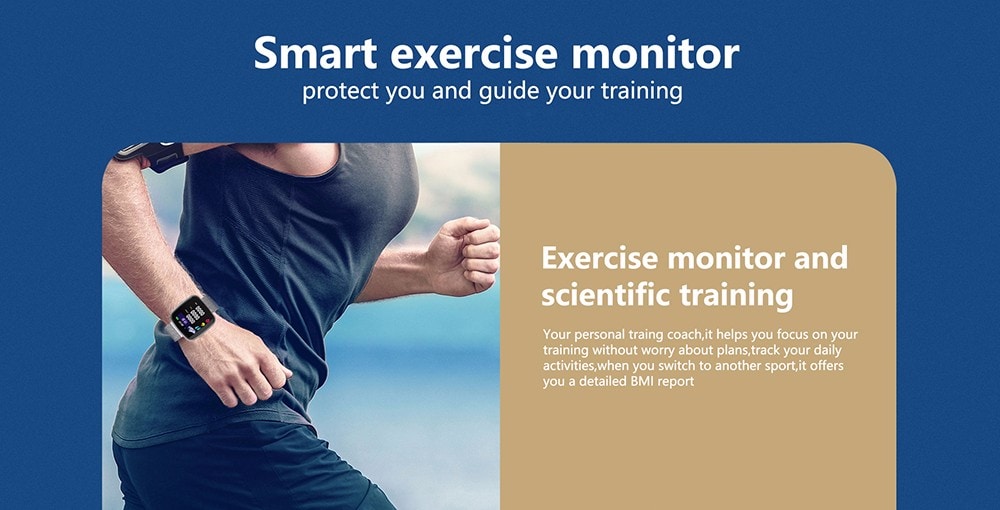 Smart exercise monitor
protect you and guide your training

Exercise monitor and scientific training

Your personal traing coach,it helps you focus on your training without worry about plans,track your daily activities,when you switch to another sport,it offers you a detailed BMI report